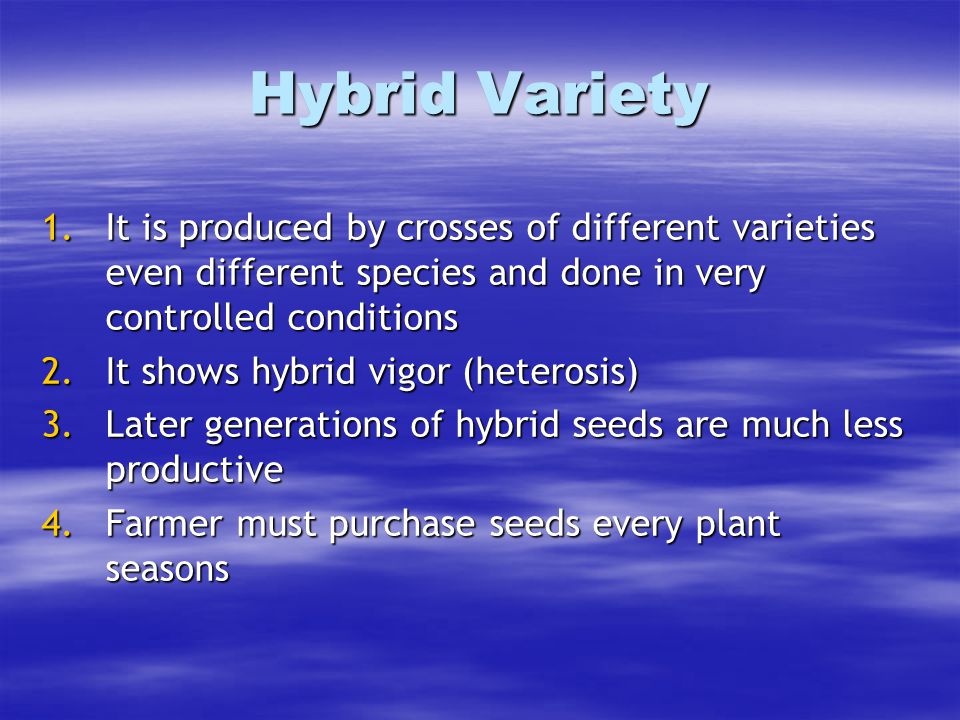 Hybrid Variety

1. It is produced by crosses of different varieties even different species and done in very controlled conditions
2. It shows hybrid vigor (heterosis)
3. Later generations of hybrid seeds are much less productive
4. Farmer must purchase seeds every plant seasons